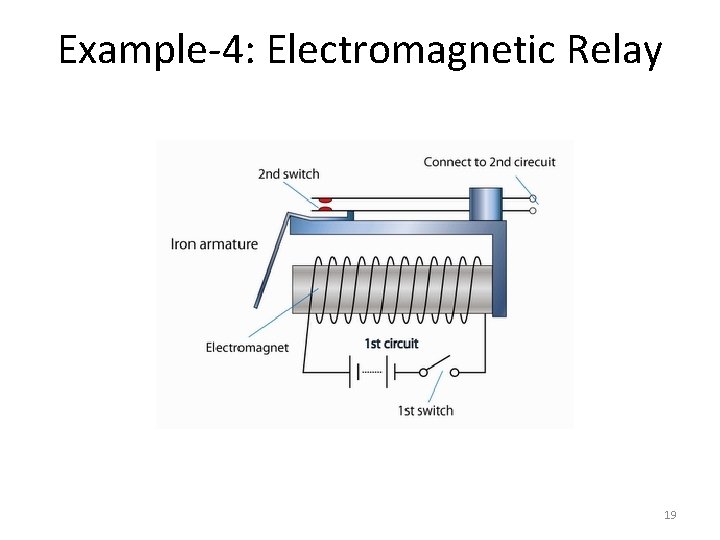 Example-4: Electromagnetic Relay

2nd switch

Connect to 2nd cirecuit

Iron armature

Electromagnet

1st circuit

1st switch

19